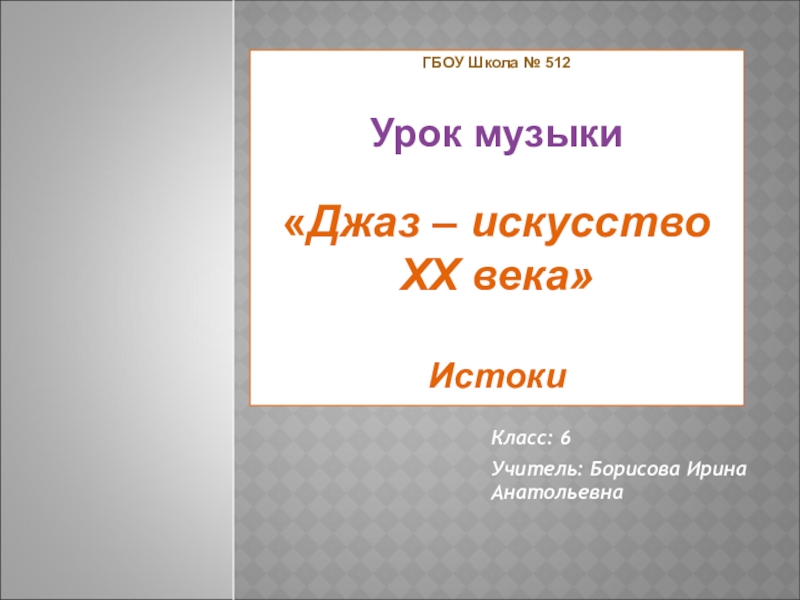 ГБОУ Школа № 512

Урок музыки

«Джаз – искусство XX века»

Истоки

Класс: 6

Учитель: Борисова Ирина Анатольевна